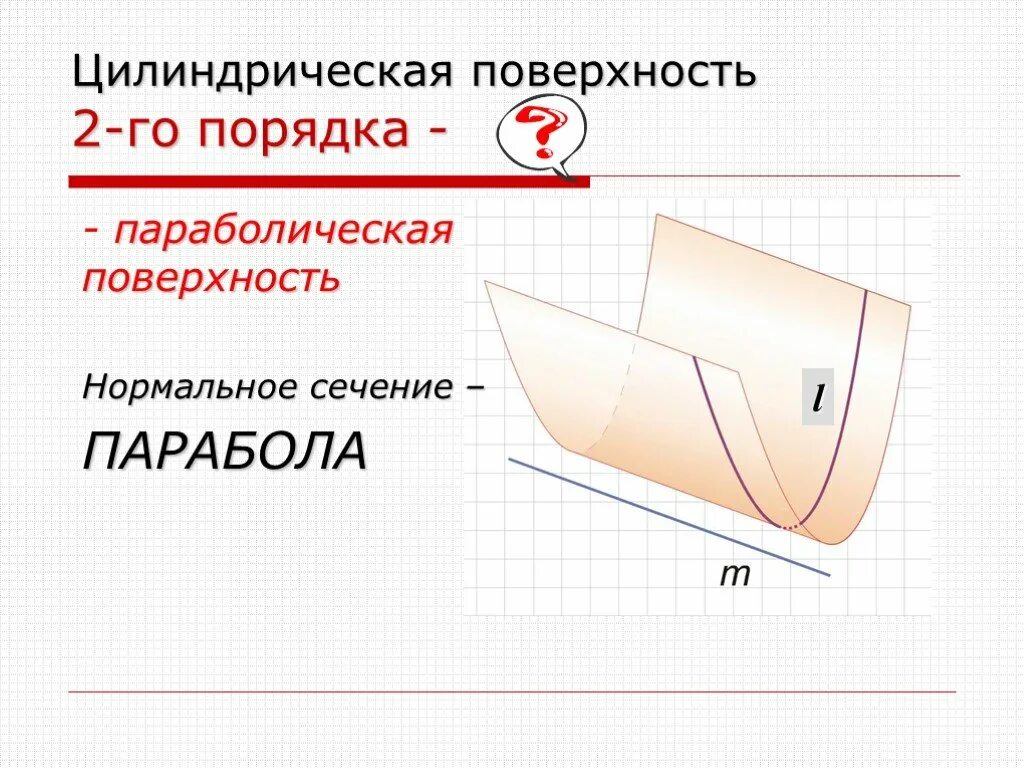 Цилиндрическая поверхность 2-го порядка -

?

- параболическая поверхность

Нормальное сечение –

ПАРАБОЛА

$l$

$m$